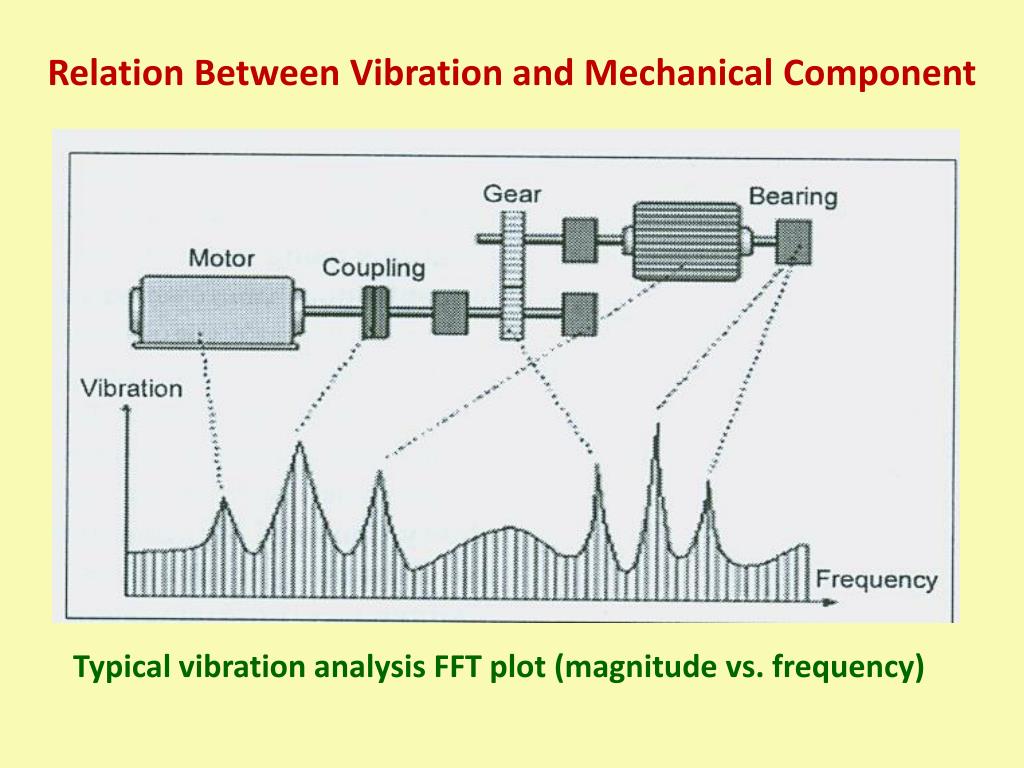 Relation Between Vibration and Mechanical Component

Gear

Bearing

Motor

Coupling

Vibration

Frequency

Typical vibration analysis FFT plot (magnitude vs. frequency)